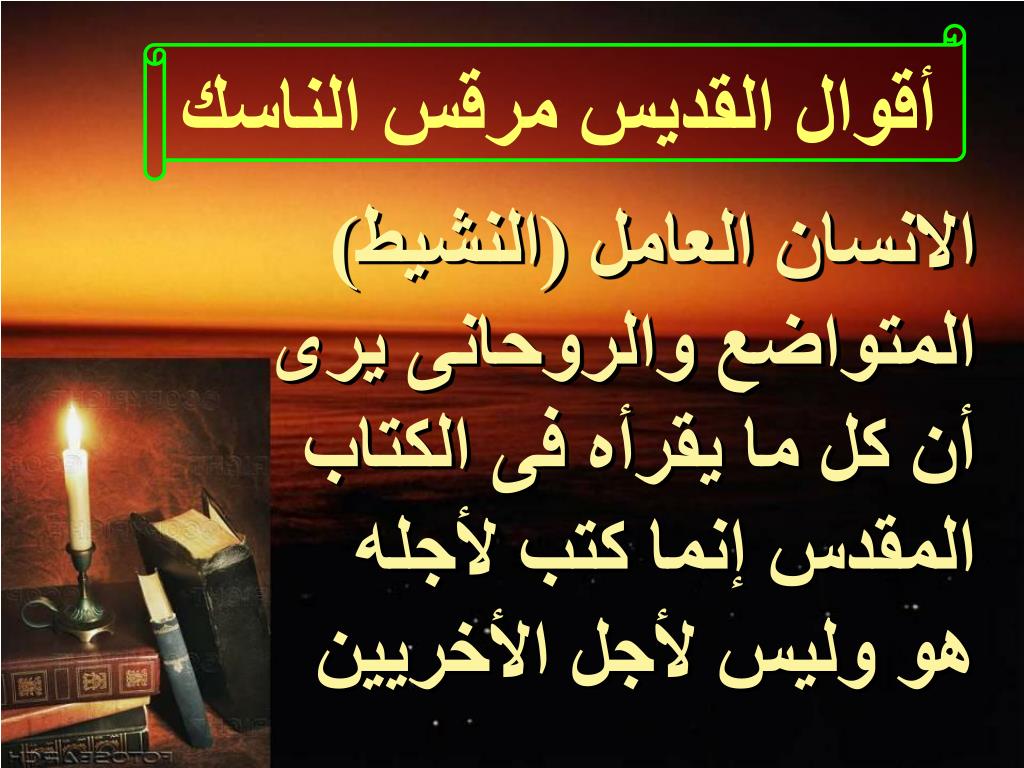 أقوال القديس مرقس الناسك

الانسان العامل (النشيط) المتواضع والروحانى يرى أن كل ما يقرأه فى الكتاب المقدس إنما كتب لأجله هو وليس لأجل الأخريين